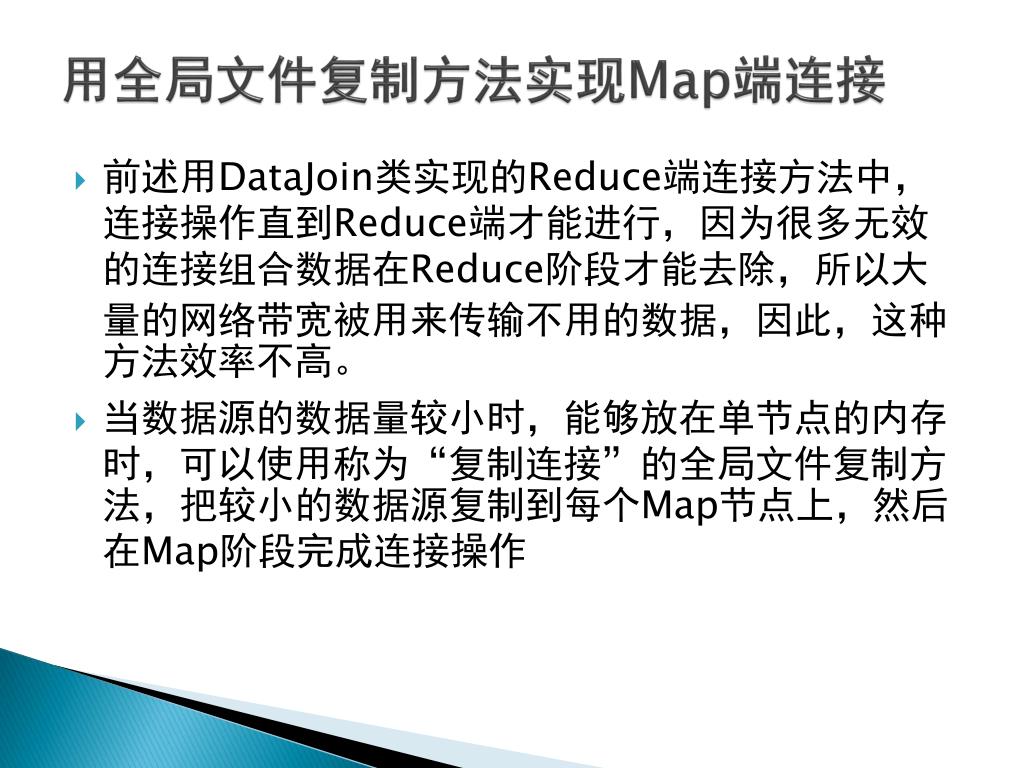 用全局文件复制方法实现Map端连接

前述用DataJoin类实现的Reduce端连接方法中，连接操作直到Reduce端才能进行，因为很多无效的连接组合数据在Reduce阶段才能去除，所以大量的网络带宽被用来传输不用的数据，因此，这种方法效率不高。

当数据源的数据量较小时，能够放在单节点的内存时，可以使用称为“复制连接”的全局文件复制方法，把较小的数据源复制到每个Map节点上，然后在Map阶段完成连接操作